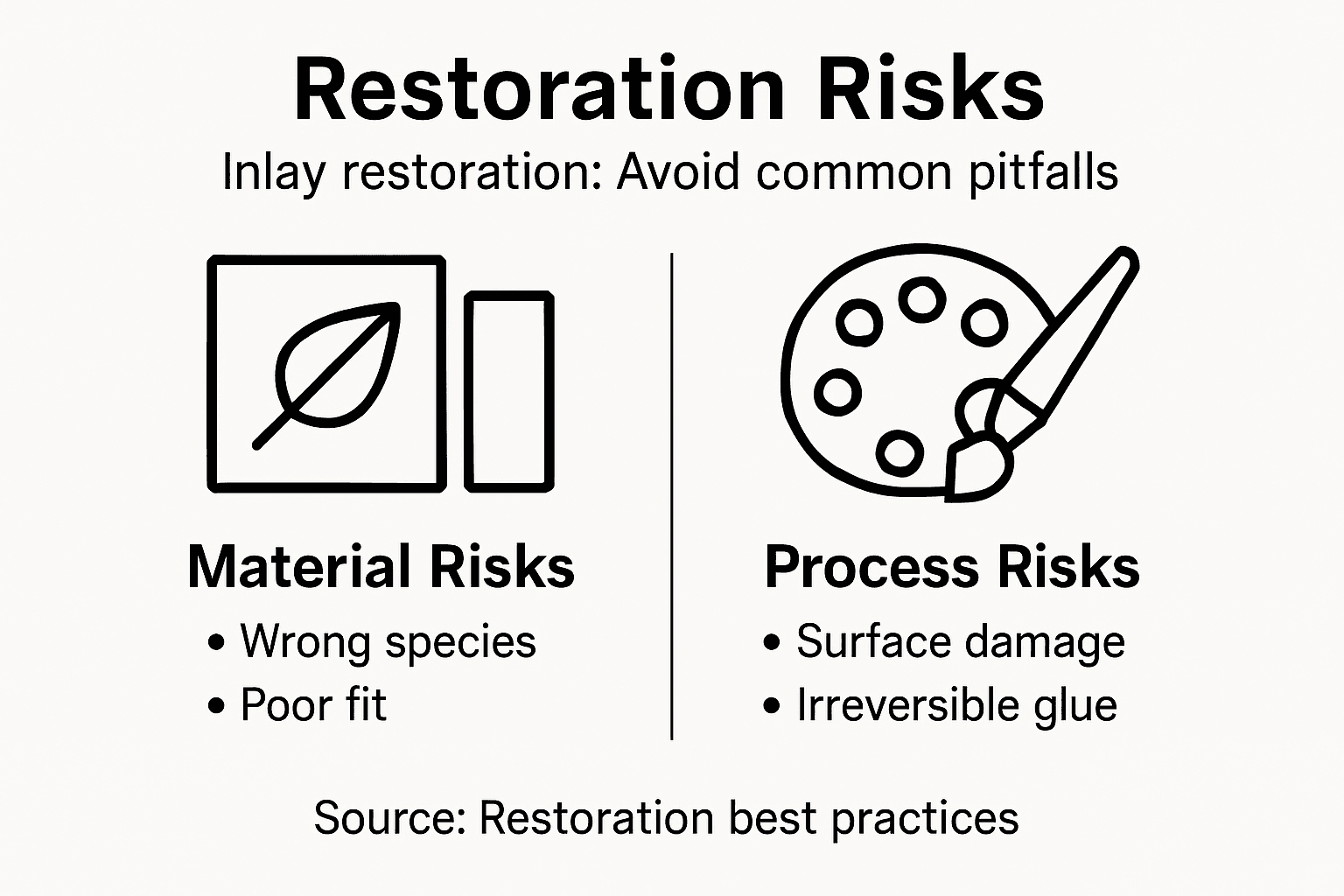 Restoration Risks

Inlay restoration: Avoid common pitfalls

Material Risks

• Wrong species
• Poor fit

Process Risks

• Surface damage
• Irreversible glue

Source: Restoration best practices